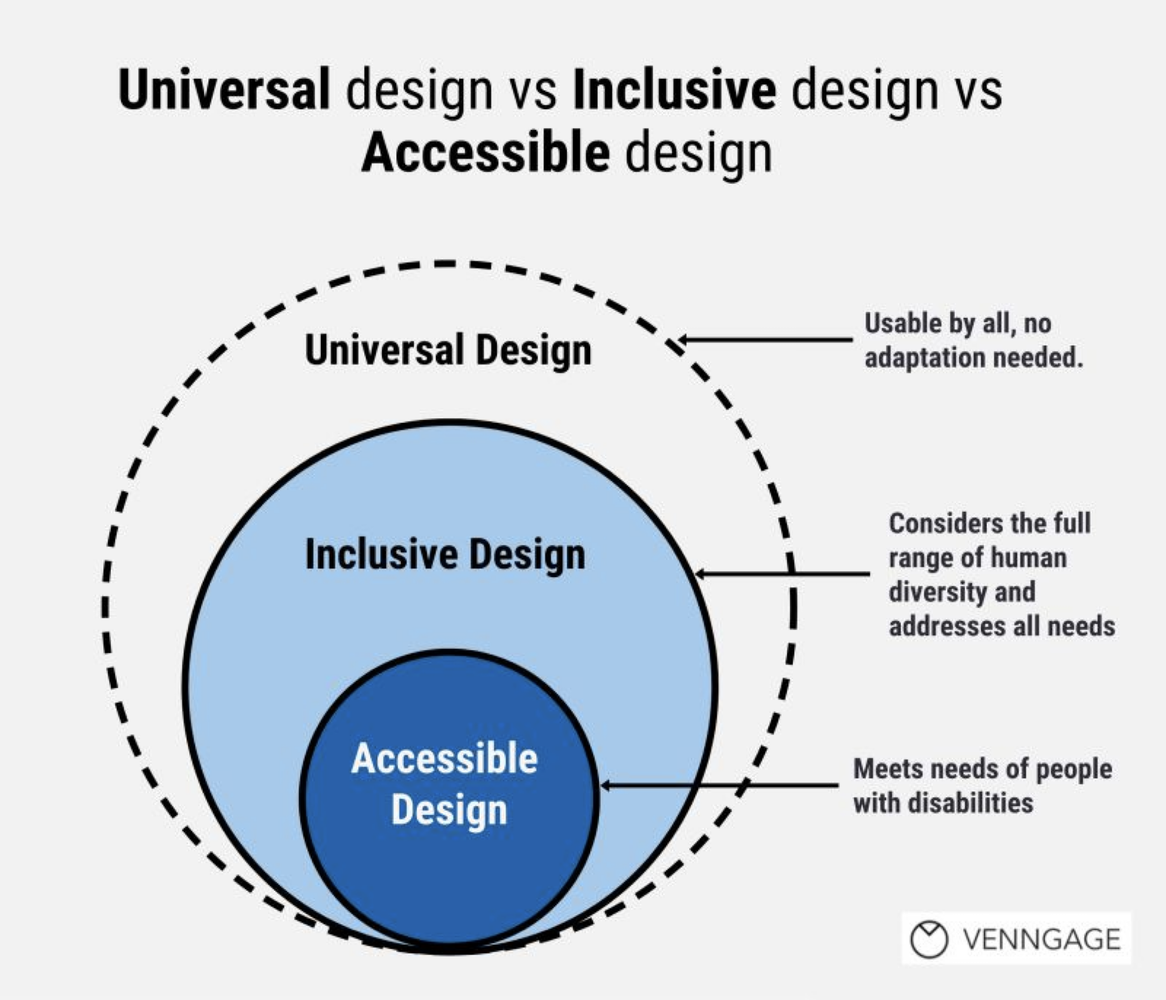 Universal design vs Inclusive design vs Accessible design

Universal Design

Usable by all, no adaptation needed.

Inclusive Design

Considers the full range of human diversity and addresses all needs

Accessible Design

Meets needs of people with disabilities

VENNGAGE